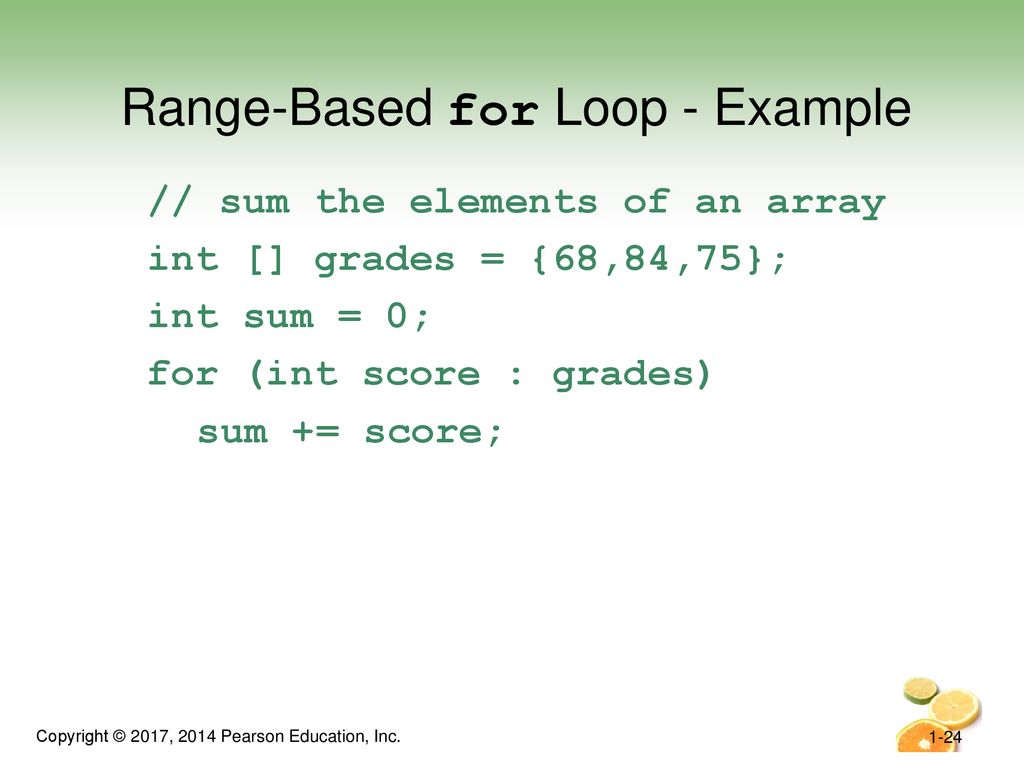 Range-Based for Loop - Example

// sum the elements of an array
int [] grades = {68,84,75};
int sum = 0;
for (int score : grades)
  sum += score;

Copyright © 2017, 2014 Pearson Education, Inc.

1-24